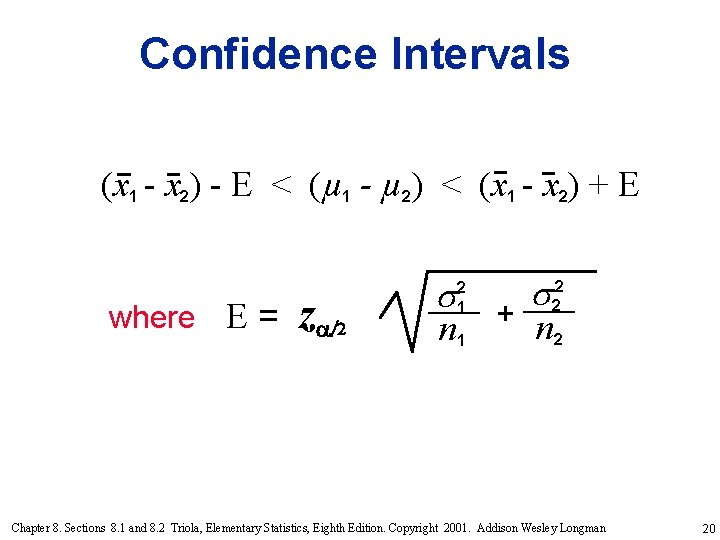 Confidence Intervals

$(\bar{x}_1 - \bar{x}_2) - E < (\mu_1 - \mu_2) < (\bar{x}_1 - \bar{x}_2) + E$

where $E = z_{\alpha/2} \sqrt{\frac{\sigma_1^2}{n_1} + \frac{\sigma_2^2}{n_2}}$

Chapter 8. Sections 8.1 and 8.2 Triola, Elementary Statistics, Eighth Edition. Copyright 2001. Addison Wesley Longman

20